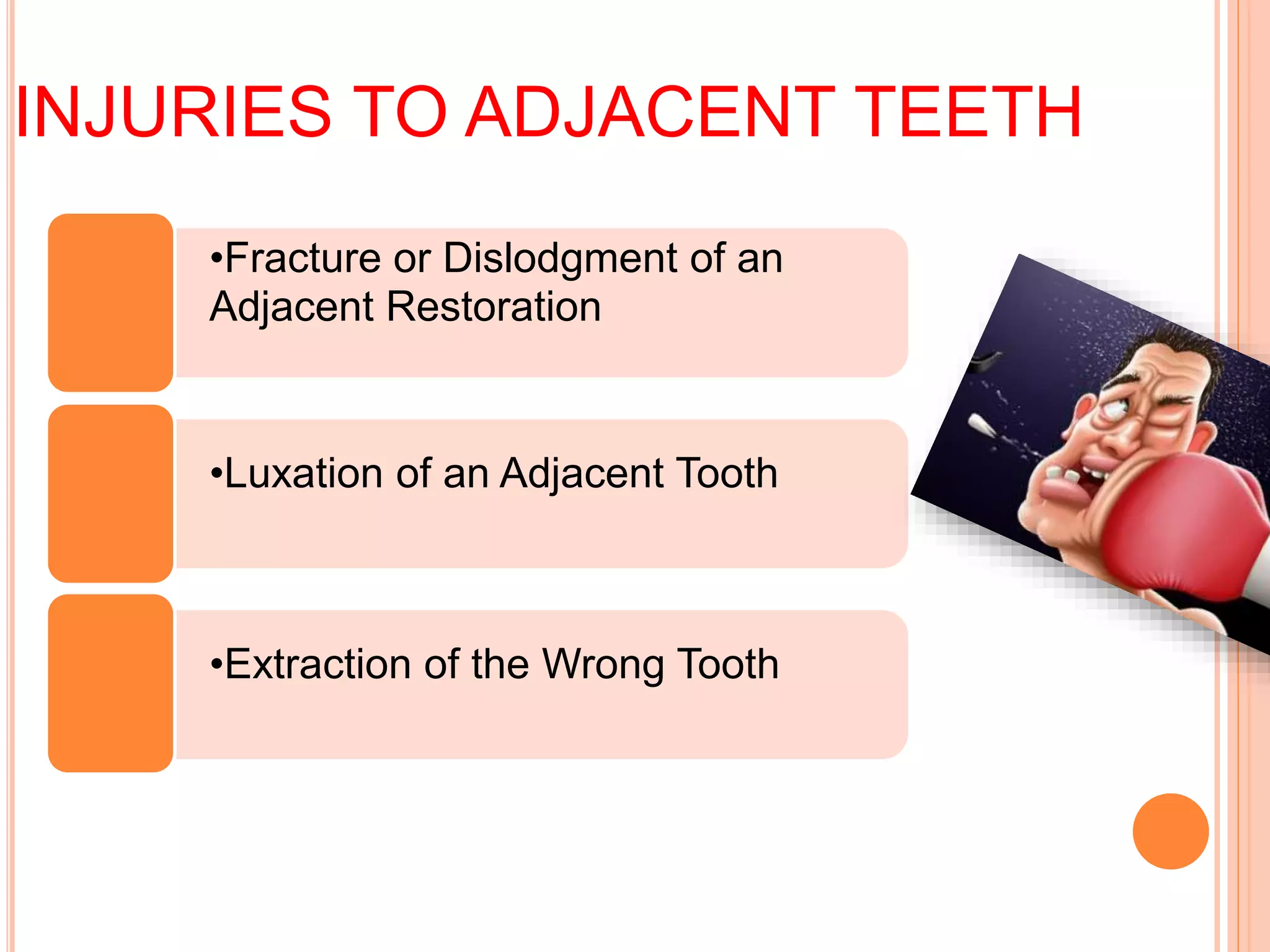 INJURIES TO ADJACENT TEETH

•Fracture or Dislodgment of an Adjacent Restoration

•Luxation of an Adjacent Tooth

•Extraction of the Wrong Tooth